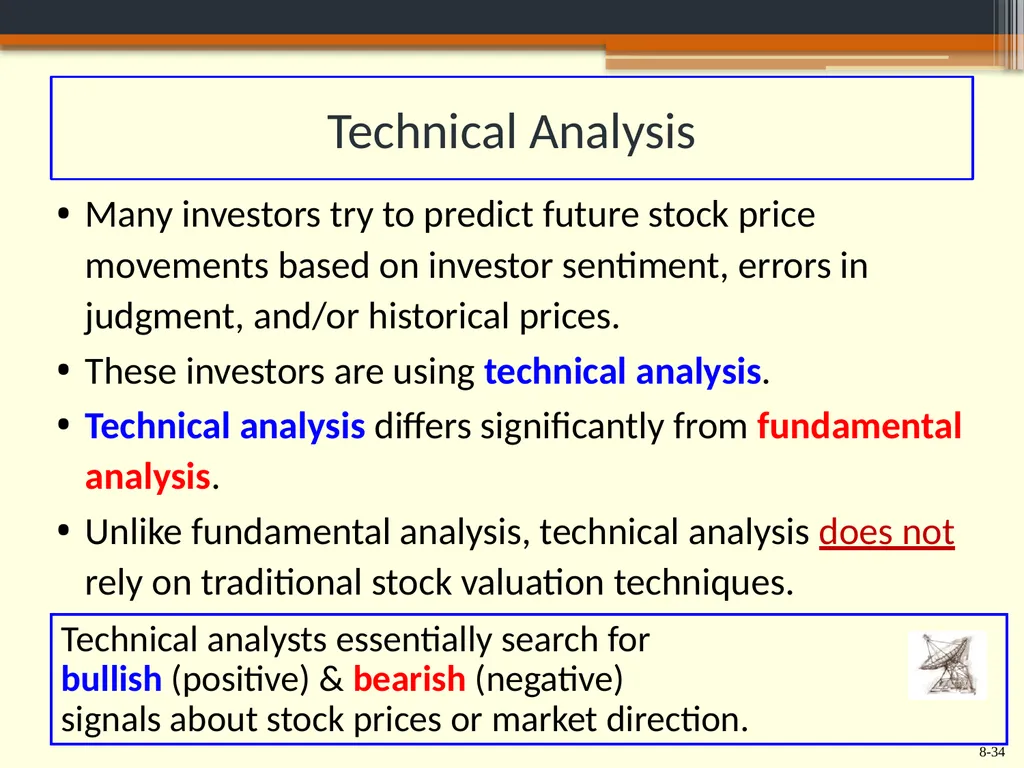 Technical Analysis

• Many investors try to predict future stock price movements based on investor sentiment, errors in judgment, and/or historical prices.

• These investors are using technical analysis.

• Technical analysis differs significantly from fundamental analysis.

• Unlike fundamental analysis, technical analysis does not rely on traditional stock valuation techniques.

Technical analysts essentially search for bullish (positive) & bearish (negative) signals about stock prices or market direction.

8-34